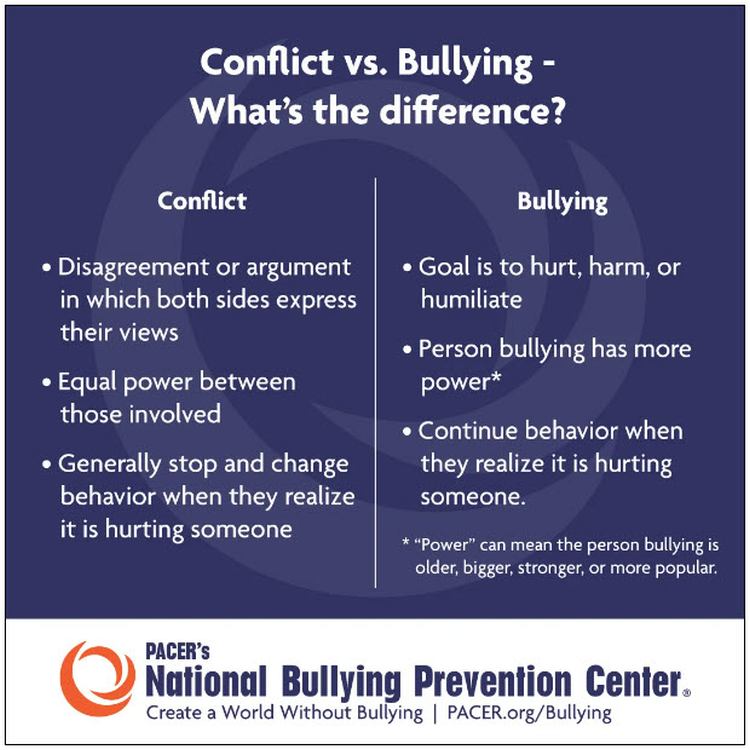 Conflict vs. Bullying - What's the difference?

Conflict

• Disagreement or argument in which both sides express their views

• Equal power between those involved

• Generally stop and change behavior when they realize it is hurting someone

Bullying

• Goal is to hurt, harm, or humiliate

• Person bullying has more power*

• Continue behavior when they realize it is hurting someone.

* "Power" can mean the person bullying is older, bigger, stronger, or more popular.

PACER's
National Bullying Prevention Center®
Create a World Without Bullying | PACER.org/Bullying